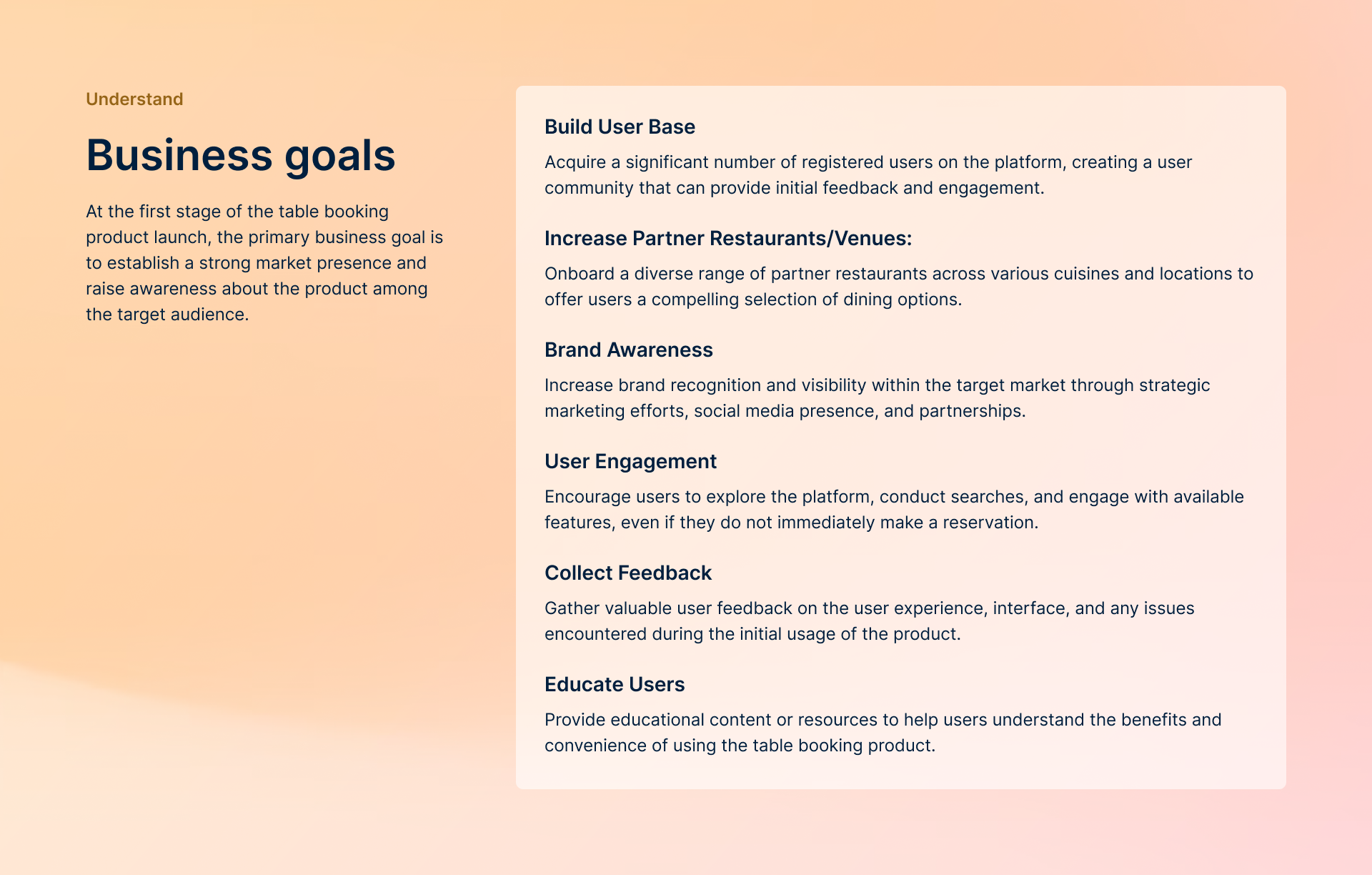 Understand

Business goals

At the first stage of the table booking product launch, the primary business goal is to establish a strong market presence and raise awareness about the product among the target audience.

Build User Base

Acquire a significant number of registered users on the platform, creating a user community that can provide initial feedback and engagement.

Increase Partner Restaurants/Venues:

Onboard a diverse range of partner restaurants across various cuisines and locations to offer users a compelling selection of dining options.

Brand Awareness

Increase brand recognition and visibility within the target market through strategic marketing efforts, social media presence, and partnerships.

User Engagement

Encourage users to explore the platform, conduct searches, and engage with available features, even if they do not immediately make a reservation.

Collect Feedback

Gather valuable user feedback on the user experience, interface, and any issues encountered during the initial usage of the product.

Educate Users

Provide educational content or resources to help users understand the benefits and convenience of using the table booking product.